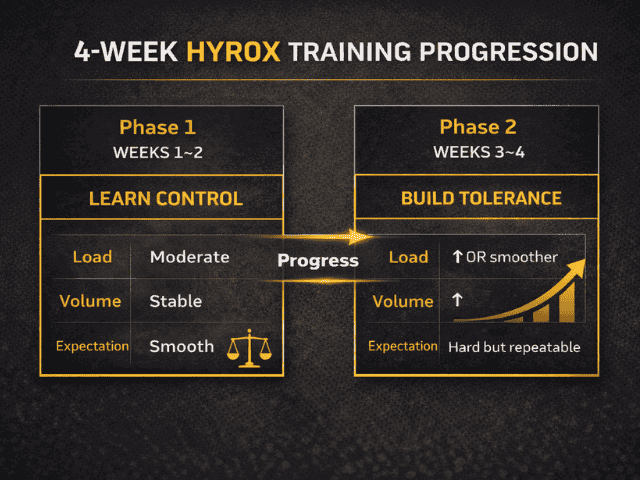 4-WEEK HYROX TRAINING PROGRESSION

Phase 1
WEEKS 1~2

LEARN CONTROL

| Load | Moderate |
|---|---|
| Volume | Stable |
| Expectation | Smooth |

Progress

Phase 2
WEEKS 3~4

BUILD TOLERANCE

| Load | ↑ OR smoother |
|---|---|
| Volume | ↑ |
| Expectation | Hard but repeatable |